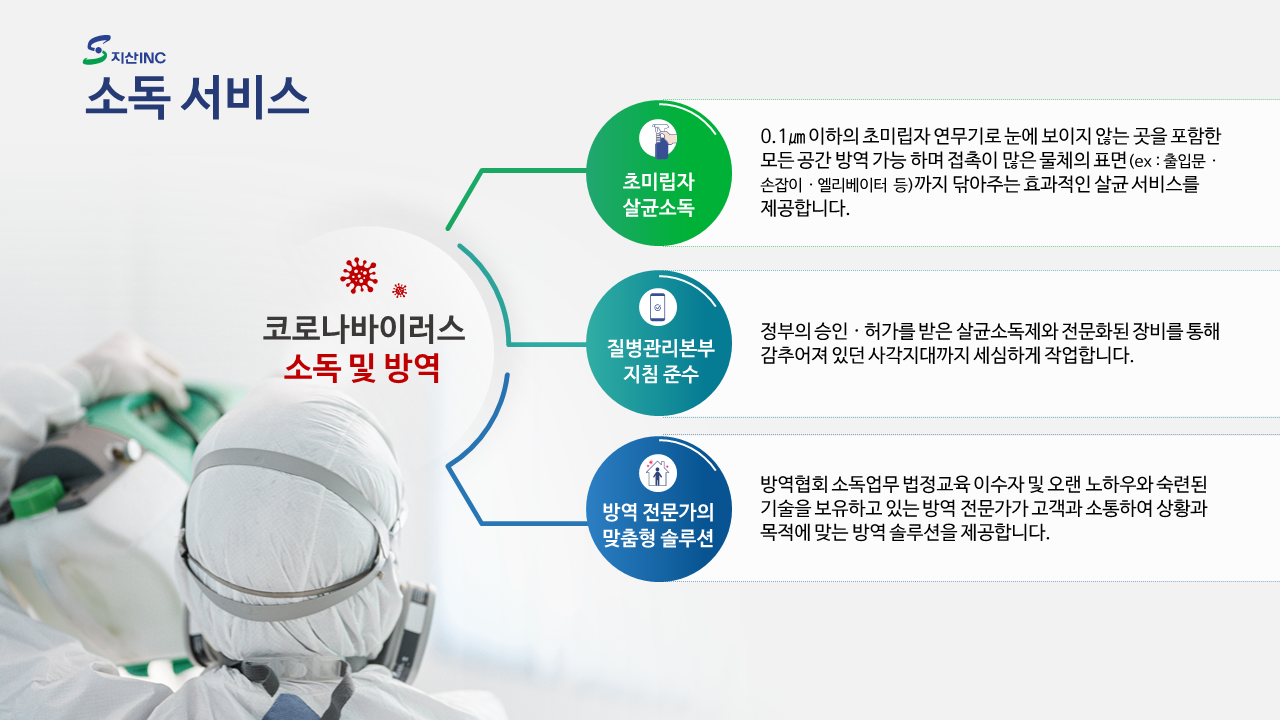 지산INC
소독 서비스

코로나바이러스
소독 및 방역

초미립자
살균소독

0.1㎛ 이하의 초미립자 연무기로 눈에 보이지 않는 곳을 포함한 모든 공간 방역 가능 하며 접촉이 많은 물체의 표면(ex : 출입문 · 손잡이 · 엘리베이터 등)까지 닦아주는 효과적인 살균 서비스를 제공합니다.

질병관리본부
지침 준수

정부의 승인 · 허가를 받은 살균소독제와 전문화된 장비를 통해 감추어져 있던 사각지대까지 세심하게 작업합니다.

방역 전문가의
맞춤형 솔루션

방역협회 소독업무 법정교육 이수자 및 오랜 노하우와 숙련된 기술을 보유하고 있는 방역 전문가가 고객과 소통하여 상황과 목적에 맞는 방역 솔루션을 제공합니다.